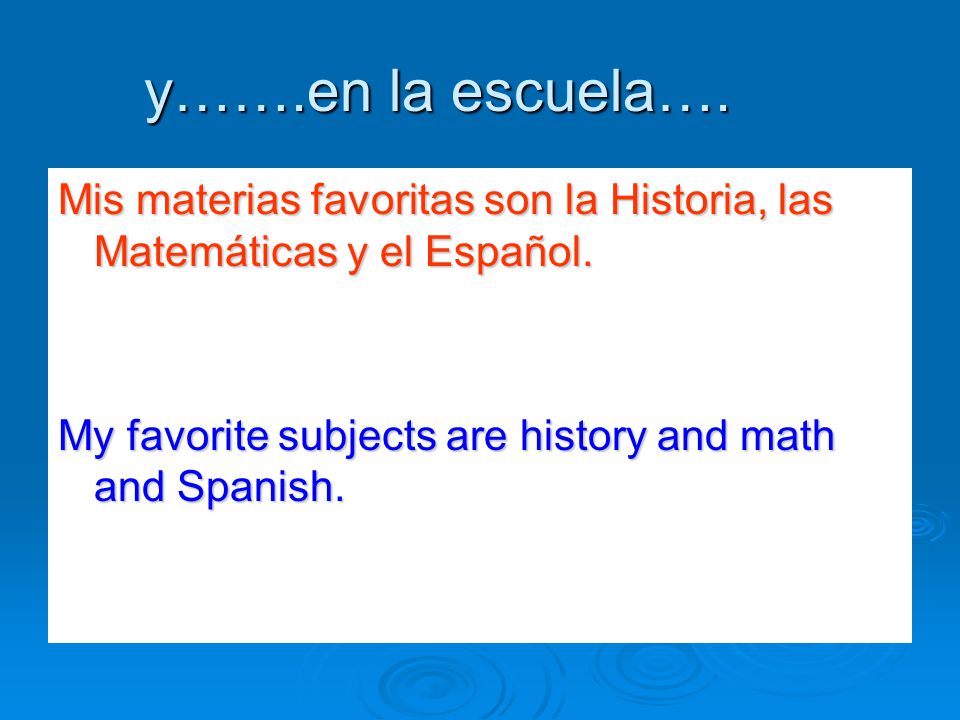 y…….en la escuela….

Mis materias favoritas son la Historia, las Matemáticas y el Español.

My favorite subjects are history and math and Spanish.